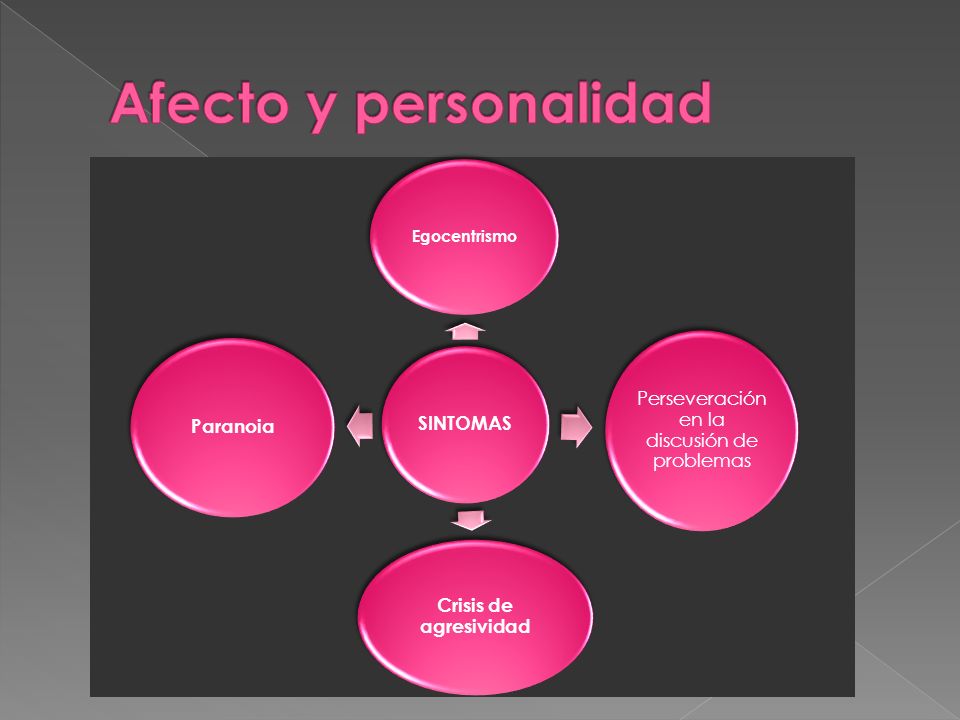 Afecto y personalidad

Egocentrismo

Paranoia

SINTOMAS

Perseveración en la discusión de problemas

Crisis de agresividad